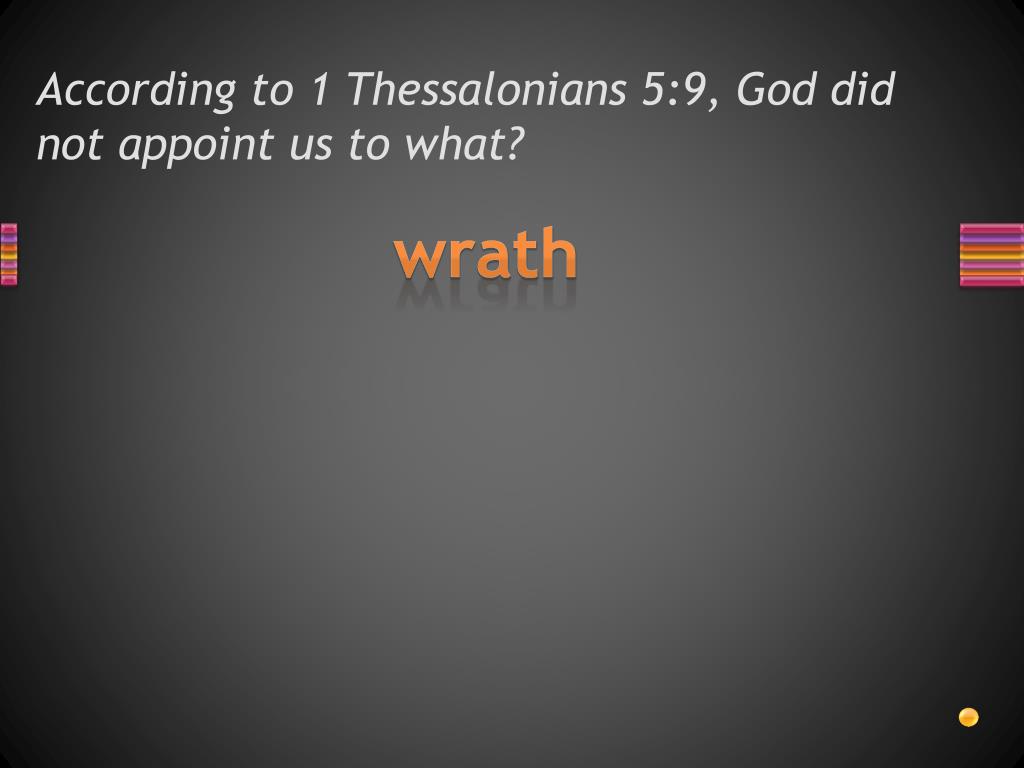 According to 1 Thessalonians 5:9, God did not appoint us to what?

wrath